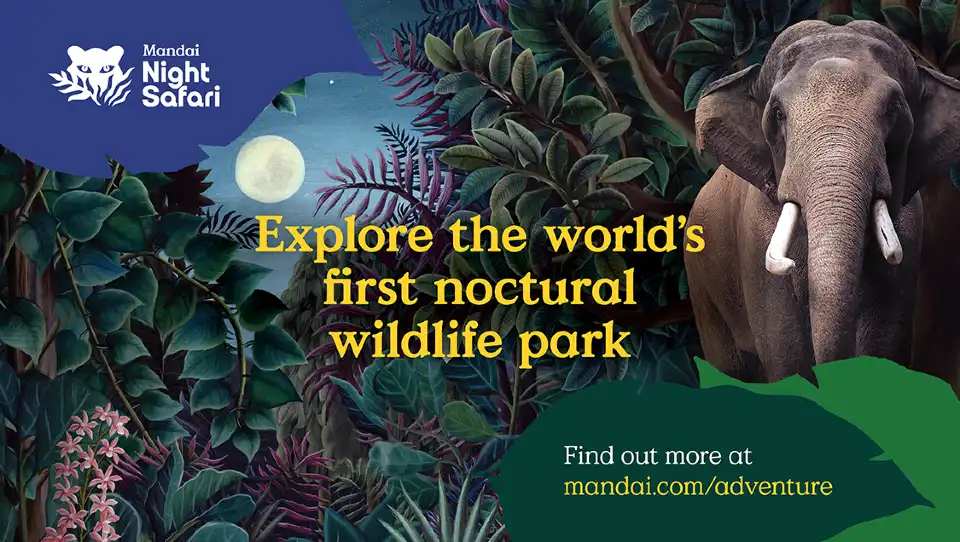 Mandai
Night
Safari

Explore the world's first noctural wildlife park

Find out more at
mandai.com/adventure